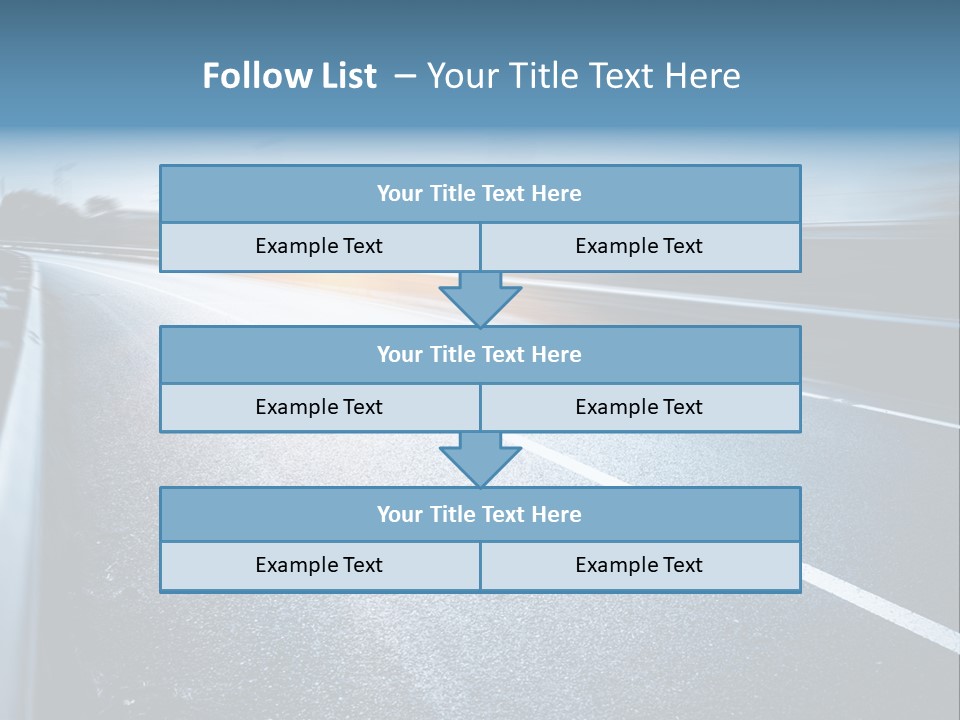 Follow List – Your Title Text Here

Your Title Text Here

Example Text

Example Text

Your Title Text Here

Example Text

Example Text

Your Title Text Here

Example Text

Example Text